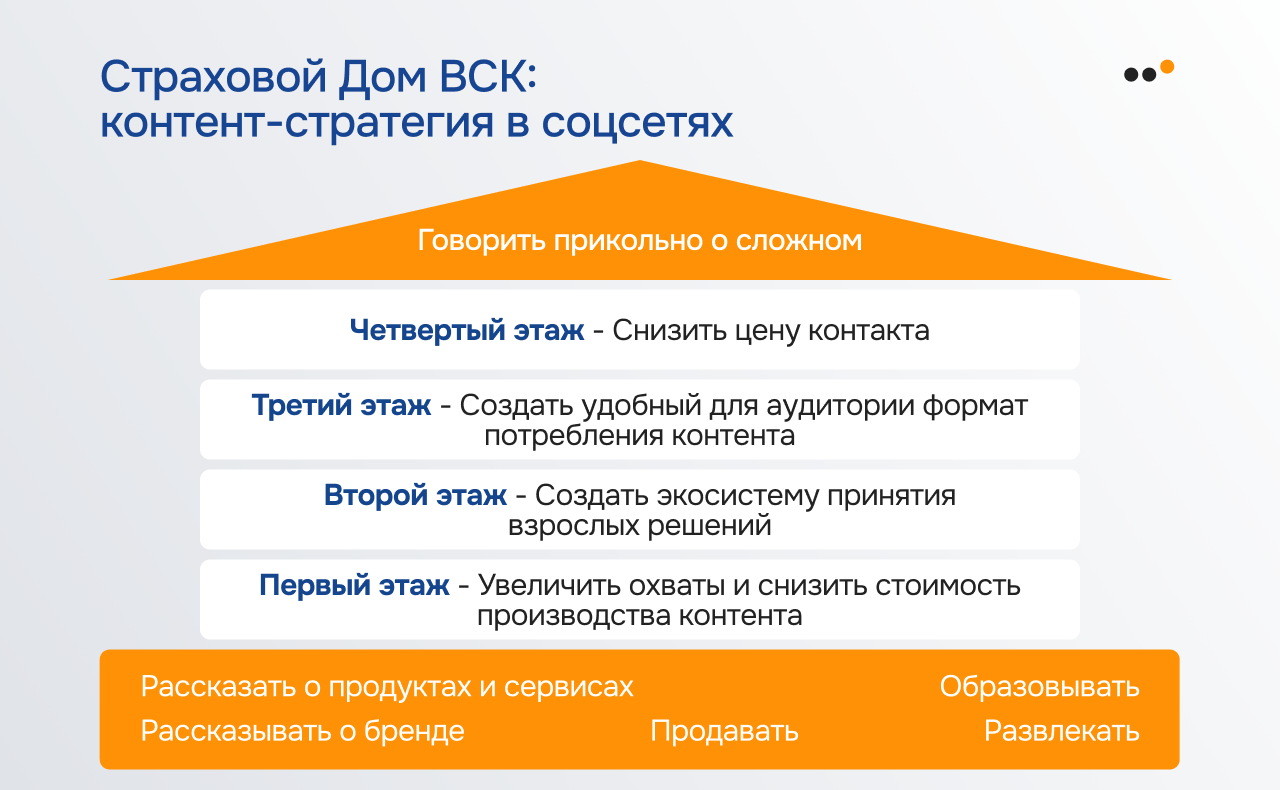 Страховой Дом ВСК:
контент-стратегия в соцсетях

Говорить прикольно о сложном

Четвертый этаж - Снизить цену контакта

Третий этаж - Создать удобный для аудитории формат потребления контента

Второй этаж - Создать экосистему принятия взрослых решений

Первый этаж - Увеличить охваты и снизить стоимость производства контента

Рассказать о продуктах и сервисах
Образовывать
Рассказывать о бренде
Продавать
Развлекать